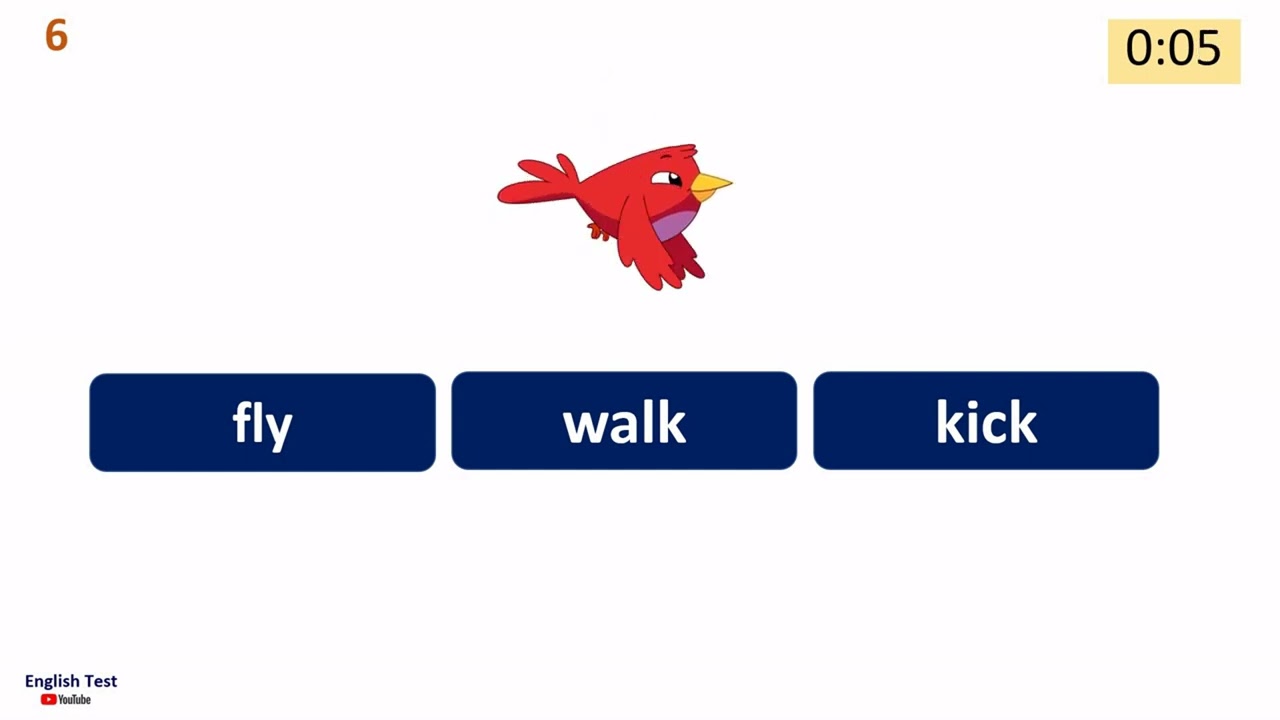 6

0:05

fly

walk

kick

English Test
YouTube